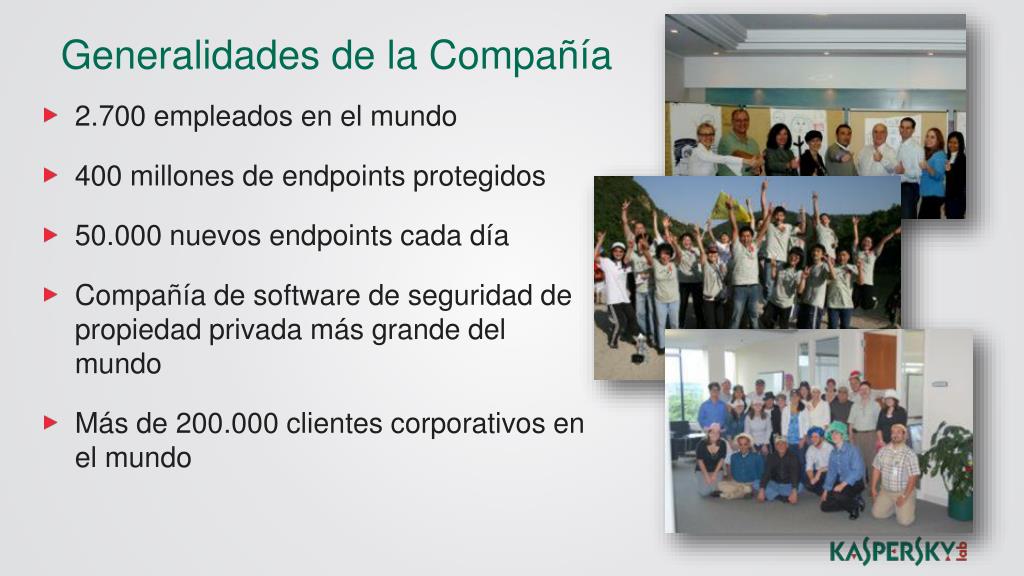 Generalidades de la Compañía

2.700 empleados en el mundo

400 millones de endpoints protegidos

50.000 nuevos endpoints cada día

Compañía de software de seguridad de propiedad privada más grande del mundo

Más de 200.000 clientes corporativos en el mundo

KASPERSKY lab